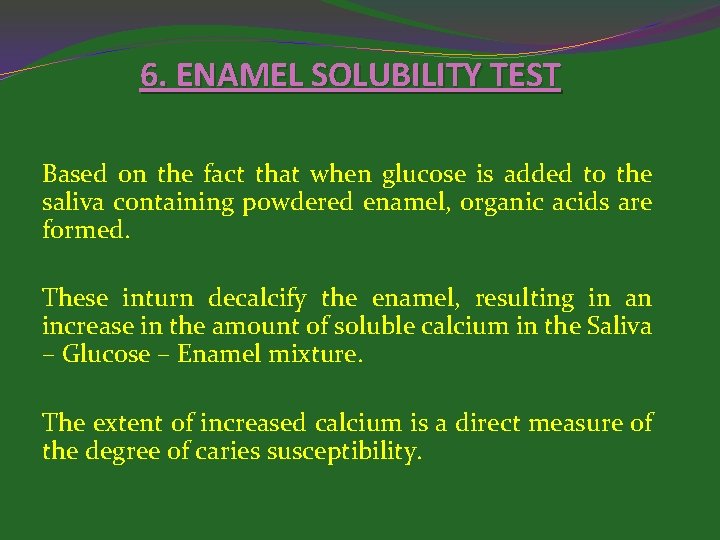 6. ENAMEL SOLUBILITY TEST

Based on the fact that when glucose is added to the saliva containing powdered enamel, organic acids are formed.

These inturn decalcify the enamel, resulting in an increase in the amount of soluble calcium in the Saliva – Glucose – Enamel mixture.

The extent of increased calcium is a direct measure of the degree of caries susceptibility.